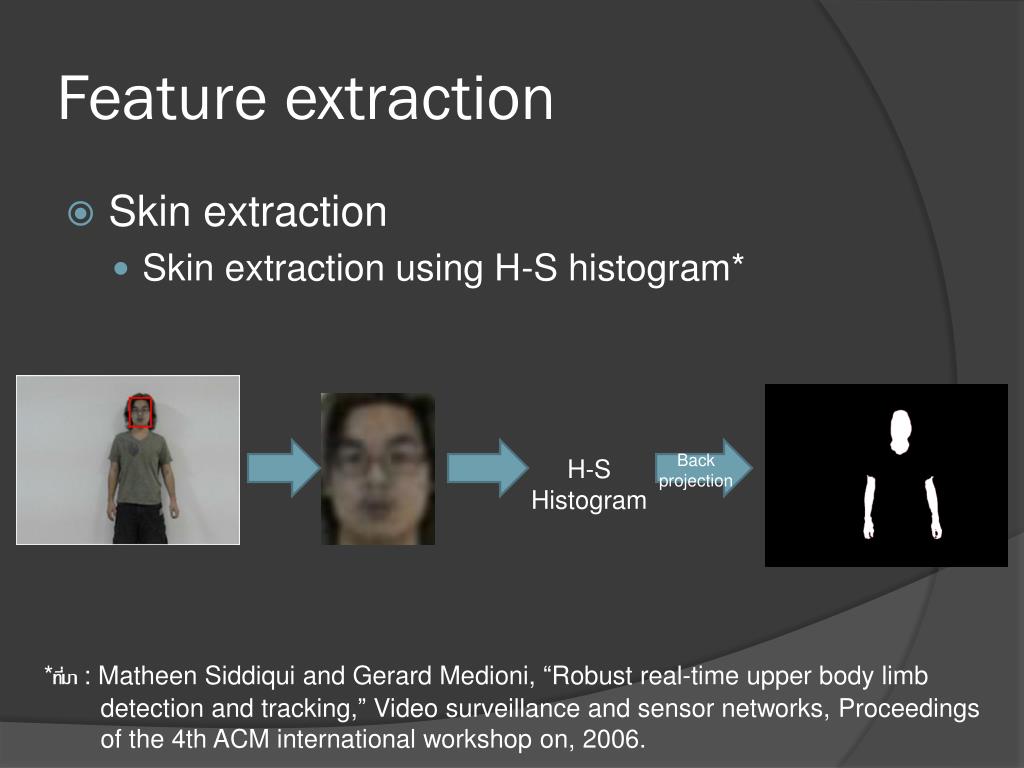 Feature extraction

Skin extraction

Skin extraction using H-S histogram*

H-S Histogram

Back projection

*ที่มา : Matheen Siddiqui and Gerard Medioni, “Robust real-time upper body limb detection and tracking,” Video surveillance and sensor networks, Proceedings of the 4th ACM international workshop on, 2006.